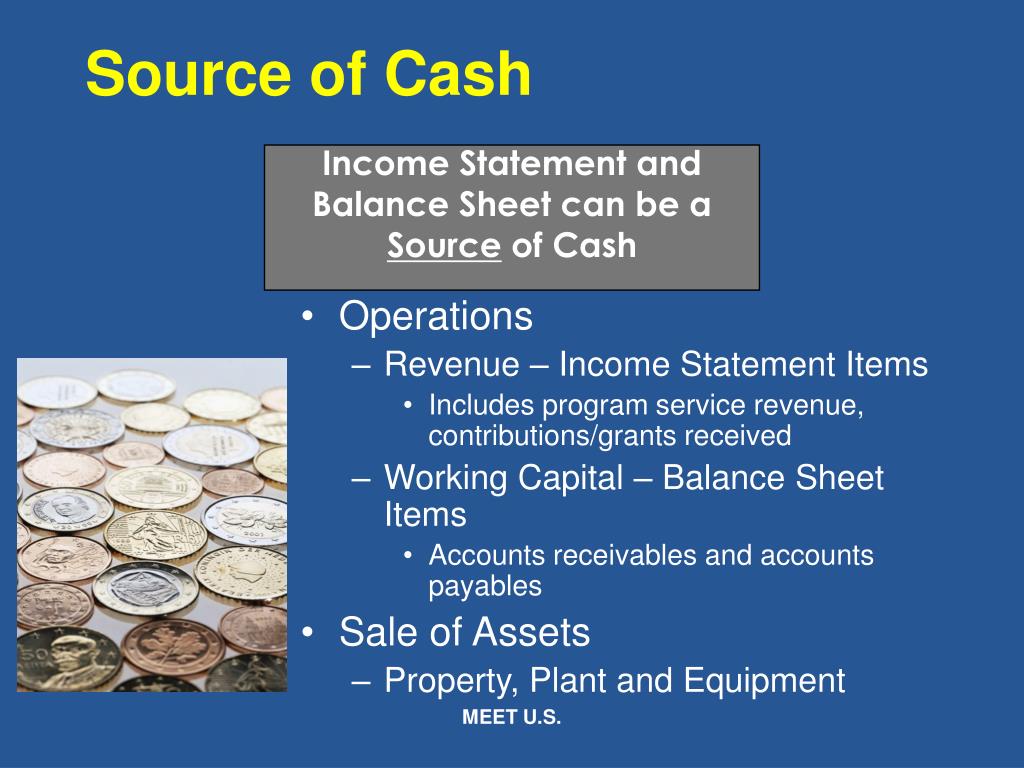 Source of Cash

Income Statement and Balance Sheet can be a Source of Cash

• Operations
– Revenue – Income Statement Items
• Includes program service revenue, contributions/grants received
– Working Capital – Balance Sheet Items
• Accounts receivables and accounts payables
• Sale of Assets
– Property, Plant and Equipment

MEET U.S.